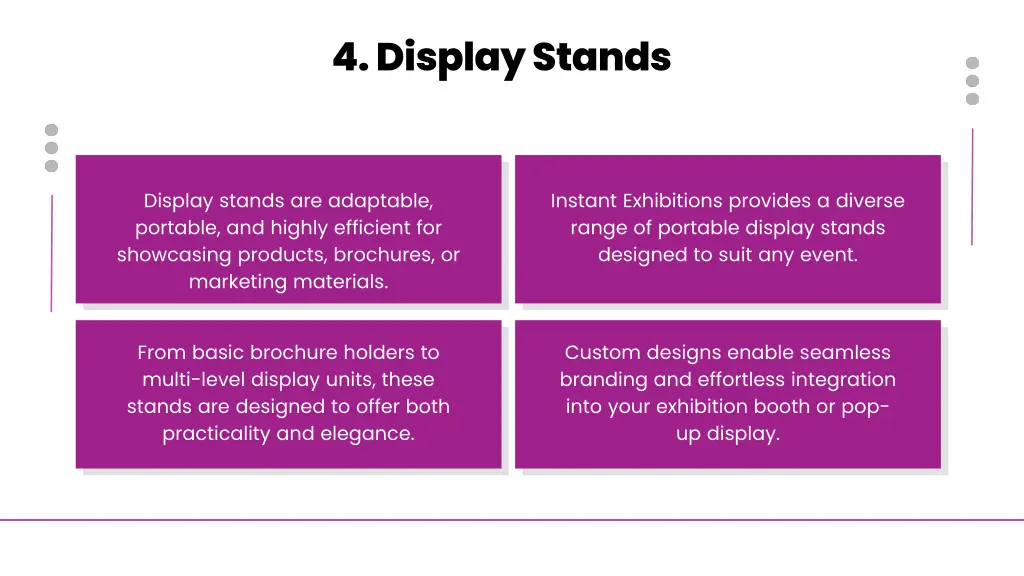 4. Display Stands

Display stands are adaptable, portable, and highly efficient for showcasing products, brochures, or marketing materials.

Instant Exhibitions provides a diverse range of portable display stands designed to suit any event.

From basic brochure holders to multi-level display units, these stands are designed to offer both practicality and elegance.

Custom designs enable seamless branding and effortless integration into your exhibition booth or pop-up display.